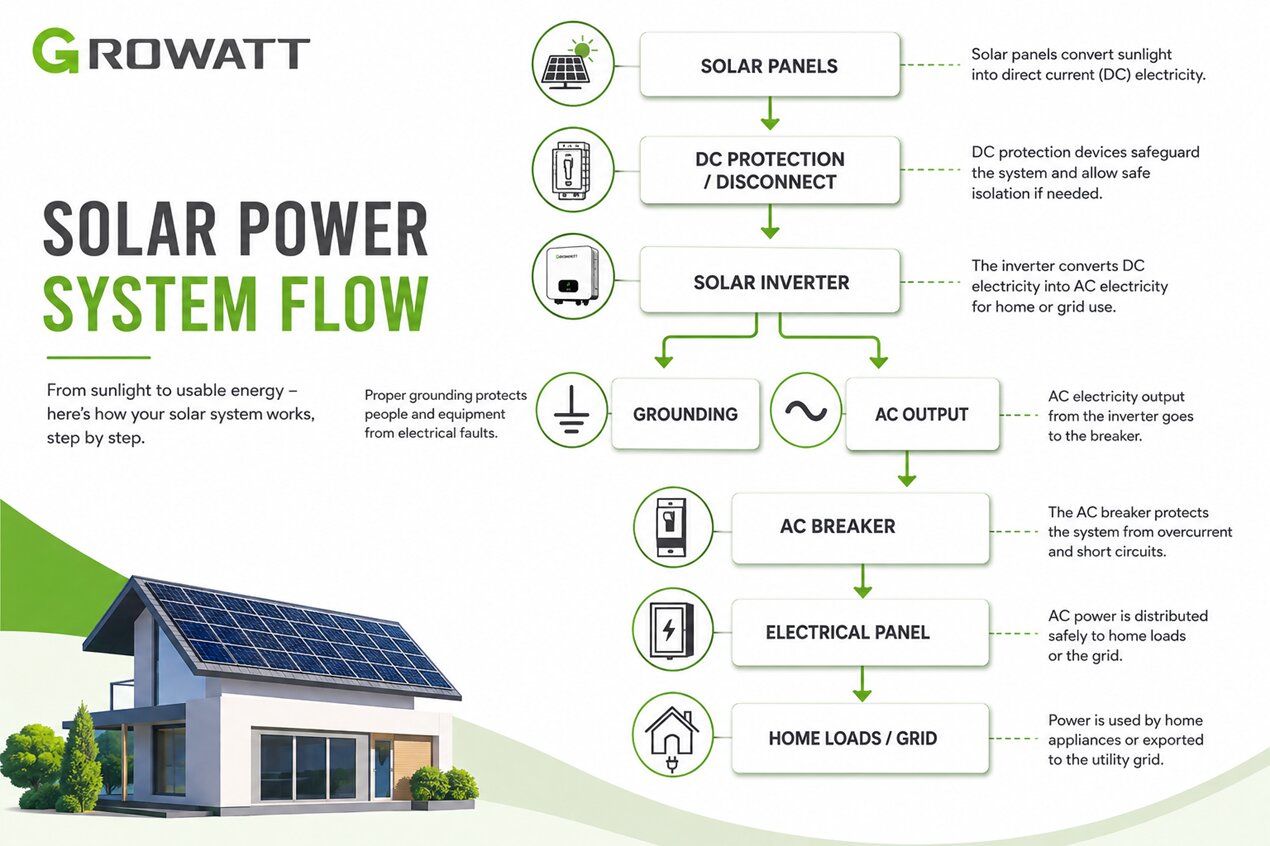 GROWATT

SOLAR POWER SYSTEM FLOW

From sunlight to usable energy – here's how your solar system works, step by step.

SOLAR PANELS

Solar panels convert sunlight into direct current (DC) electricity.

DC PROTECTION / DISCONNECT

DC protection devices safeguard the system and allow safe isolation if needed.

GROWATT

SOLAR INVERTER

The inverter converts DC electricity into AC electricity for home or grid use.

Proper grounding protects people and equipment from electrical faults.

GROUNDING

AC OUTPUT

AC electricity output from the inverter goes to the breaker.

AC BREAKER

The AC breaker protects the system from overcurrent and short circuits.

ELECTRICAL PANEL

AC power is distributed safely to home loads or the grid.

HOME LOADS / GRID

Power is used by home appliances or exported to the utility grid.